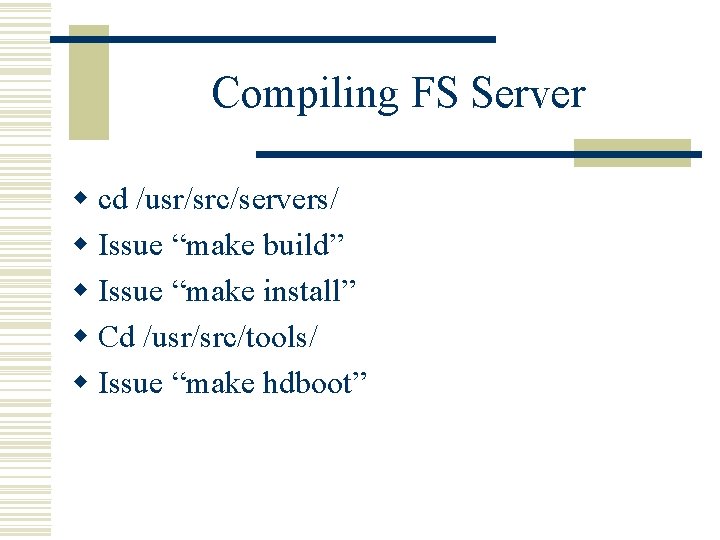 Compiling FS Server

- cd /usr/src/servers/
- Issue “make build”
- Issue “make install”
- Cd /usr/src/tools/
- Issue “make hdboot”